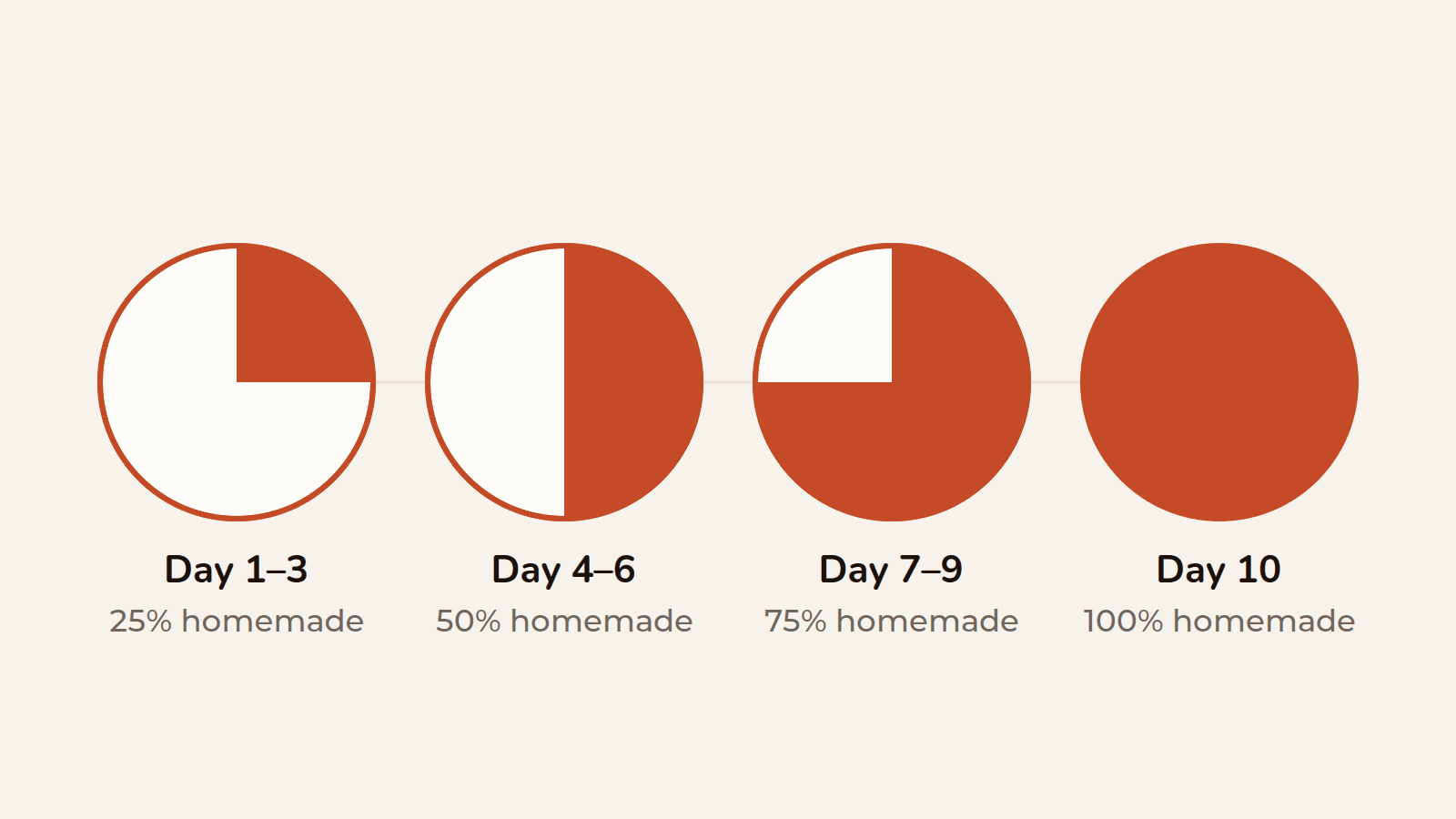 Day 1–3
25% homemade

Day 4–6
50% homemade

Day 7–9
75% homemade

Day 10
100% homemade